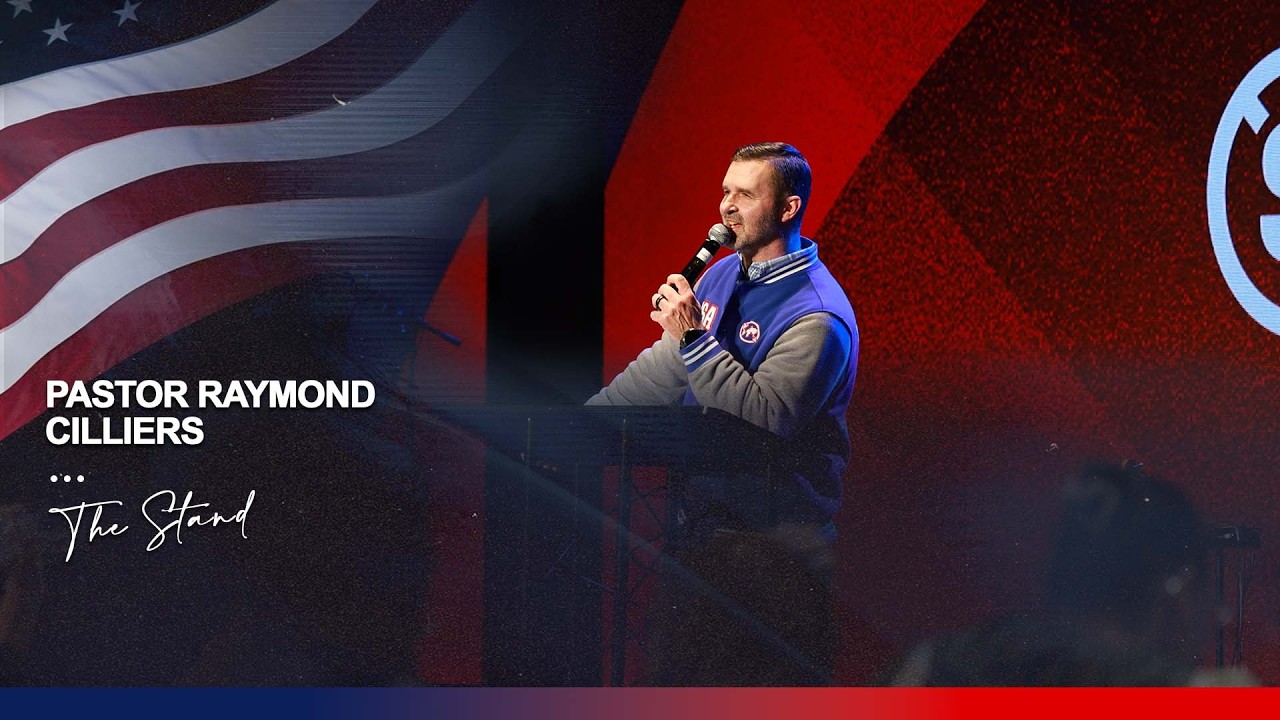 PASTOR RAYMOND CILLIERS

...

The Stand